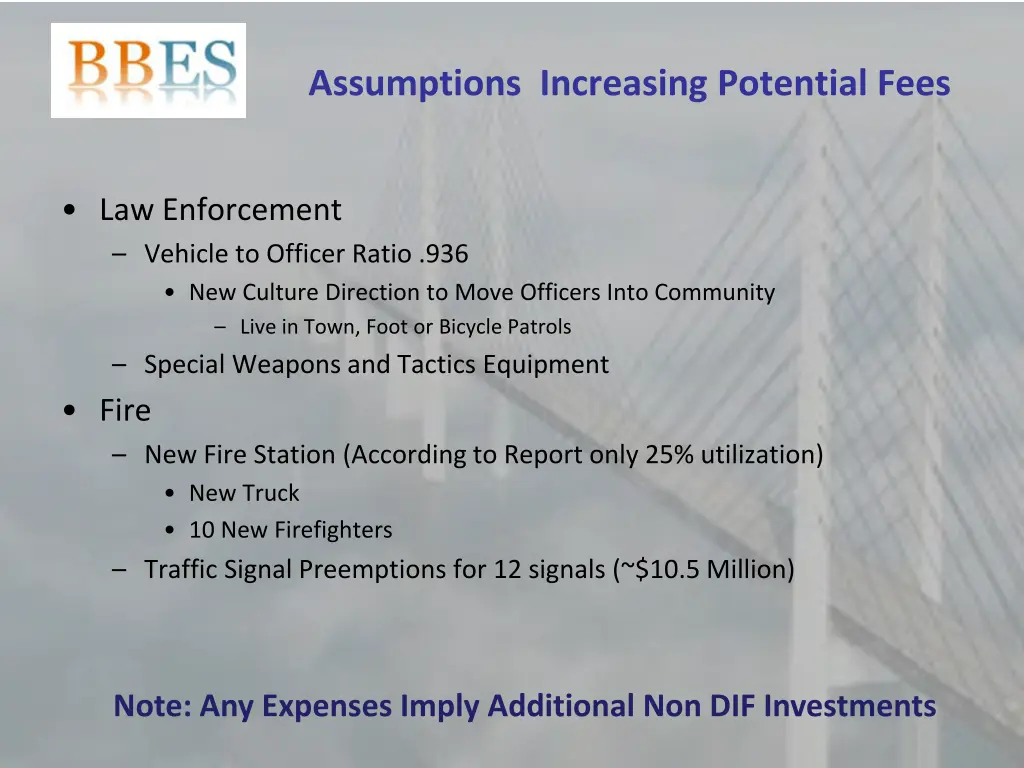 BBES

Assumptions Increasing Potential Fees

• Law Enforcement
– Vehicle to Officer Ratio .936
• New Culture Direction to Move Officers Into Community
– Live in Town, Foot or Bicycle Patrols
– Special Weapons and Tactics Equipment
• Fire
– New Fire Station (According to Report only 25% utilization)
• New Truck
• 10 New Firefighters
– Traffic Signal Preemptions for 12 signals (~$10.5 Million)

Note: Any Expenses Imply Additional Non DIF Investments